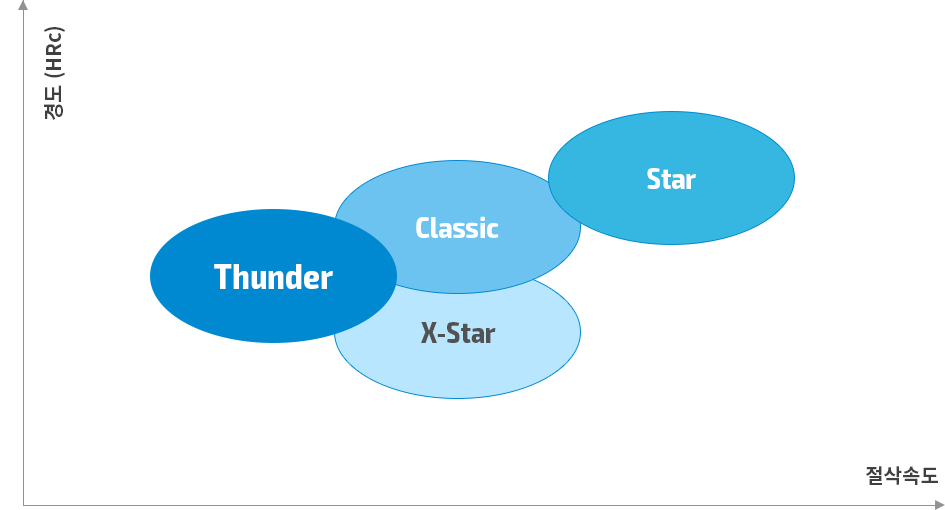 경도 (HRc)

Star

Classic

Thunder

X-Star

절삭속도